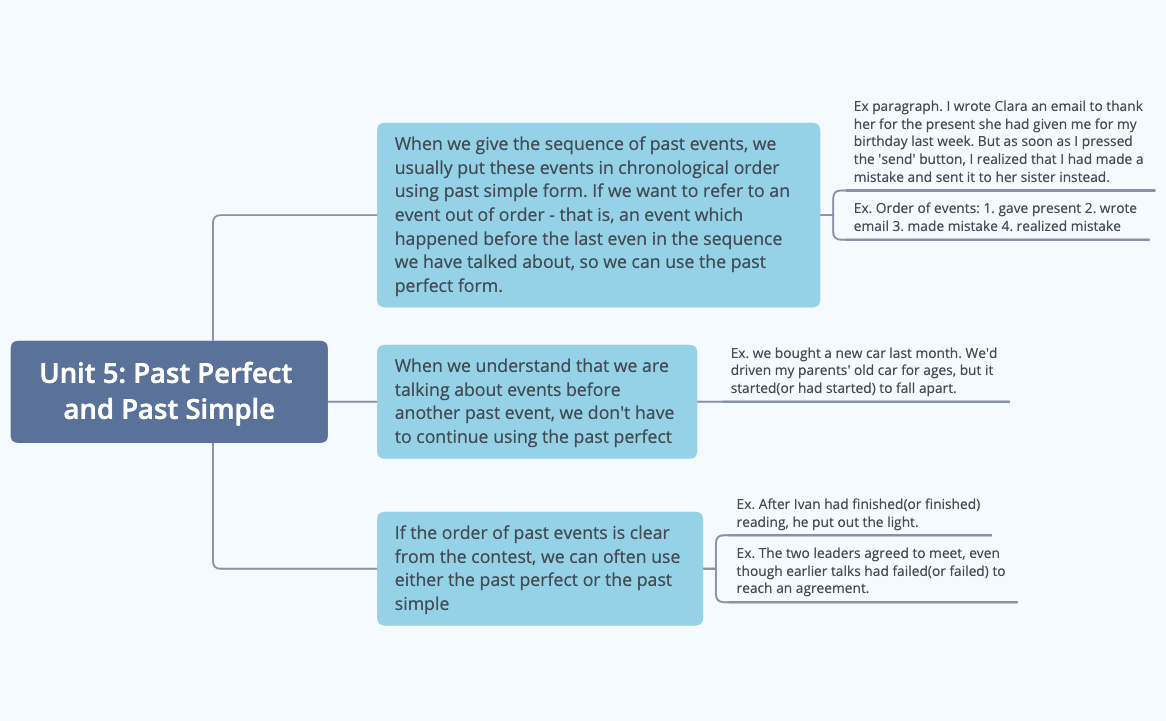 Unit 5: Past Perfect and Past Simple

When we give the sequence of past events, we usually put these events in chronological order using past simple form. If we want to refer to an event out of order - that is, an event which happened before the last even in the sequence we have talked about, so we can use the past perfect form.

Ex paragraph. I wrote Clara an email to thank her for the present she had given me for my birthday last week. But as soon as I pressed the 'send' button, I realized that I had made a mistake and sent it to her sister instead.

Ex. Order of events: 1. gave present 2. wrote email 3. made mistake 4. realized mistake

When we understand that we are talking about events before another past event, we don't have to continue using the past perfect

Ex. we bought a new car last month. We'd driven my parents' old car for ages, but it started(or had started) to fall apart.

If the order of past events is clear from the contest, we can often use either the past perfect or the past simple

Ex. After Ivan had finished(or finished) reading, he put out the light.

Ex. The two leaders agreed to meet, even though earlier talks had failed(or failed) to reach an agreement.